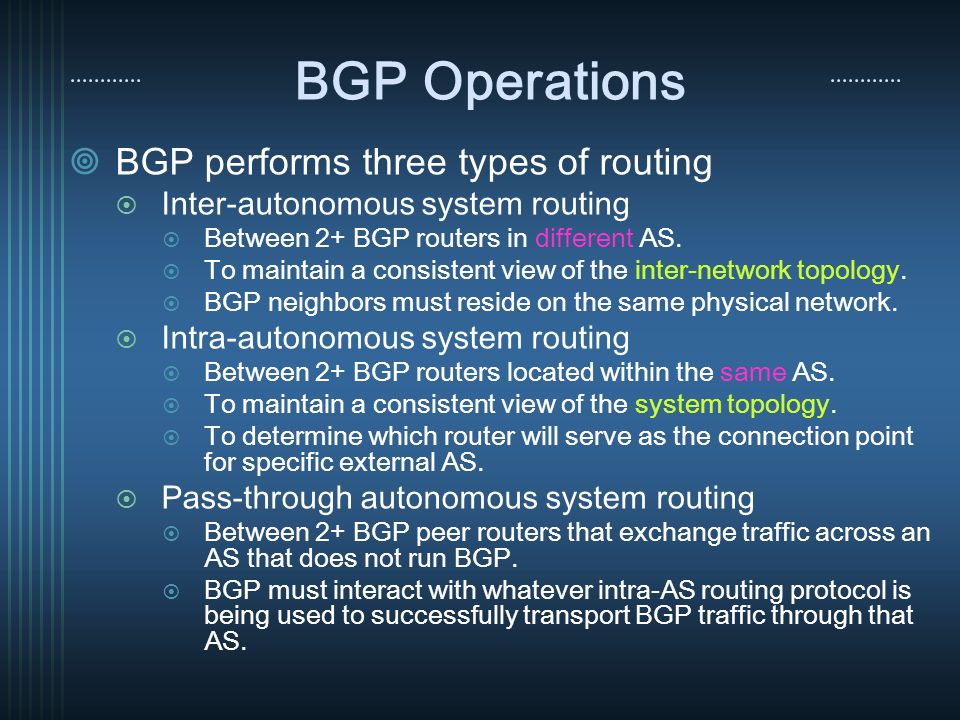 BGP Operations

BGP performs three types of routing

Inter-autonomous system routing

Between 2+ BGP routers in different AS.

To maintain a consistent view of the inter-network topology.

BGP neighbors must reside on the same physical network.

Intra-autonomous system routing

Between 2+ BGP routers located within the same AS.

To maintain a consistent view of the system topology.

To determine which router will serve as the connection point for specific external AS.

Pass-through autonomous system routing

Between 2+ BGP peer routers that exchange traffic across an AS that does not run BGP.

BGP must interact with whatever intra-AS routing protocol is being used to successfully transport BGP traffic through that AS.